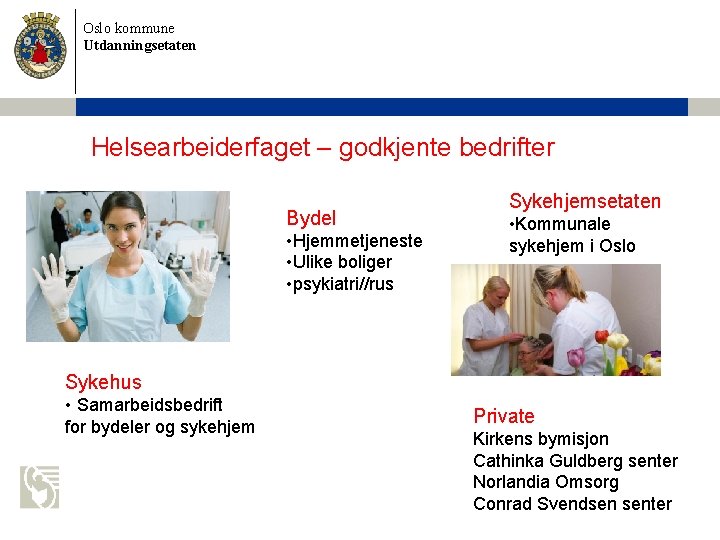 Oslo kommune
Utdanningsetaten

Helsearbeiderfaget – godkjente bedrifter

Bydel
•Hjemmetjeneste
•Ulike boliger
•psykiatri//rus

Sykehjemsetaten
•Kommunale sykehjem i Oslo

Sykehus
• Samarbeidsbedrift for bydeler og sykehjem

Private
Kirkens bymisjon
Cathinka Guldberg senter
Norlandia Omsorg
Conrad Svendsen senter